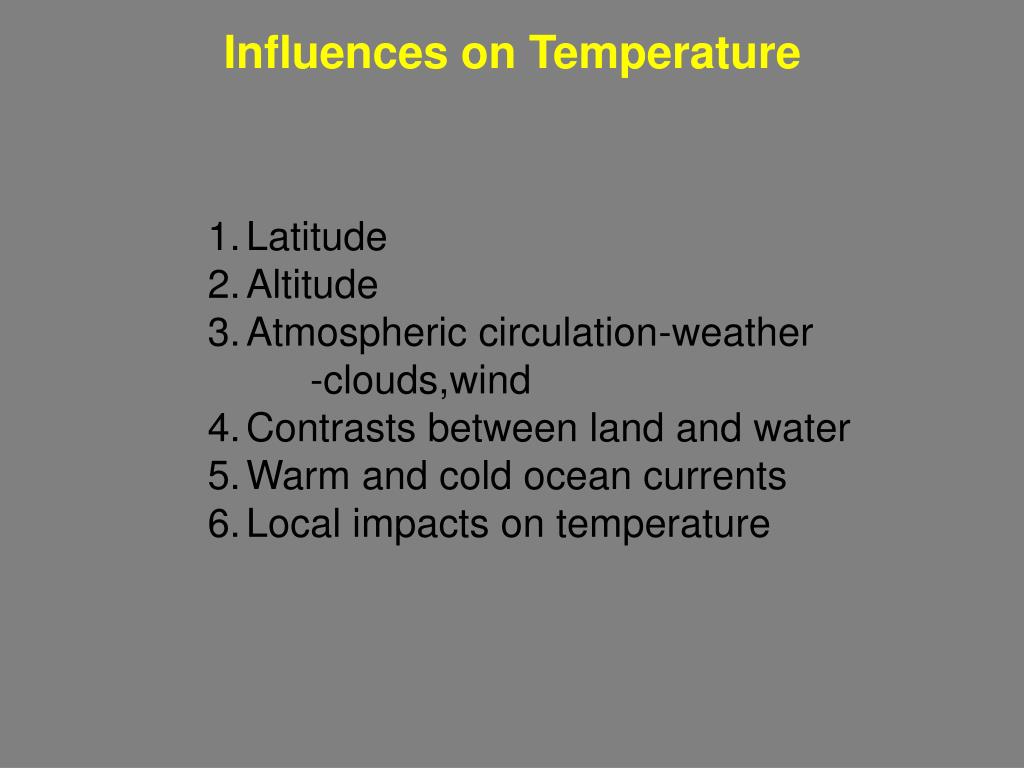 Influences on Temperature

1. Latitude
2. Altitude
3. Atmospheric circulation-weather
-clouds,wind
4. Contrasts between land and water
5. Warm and cold ocean currents
6. Local impacts on temperature